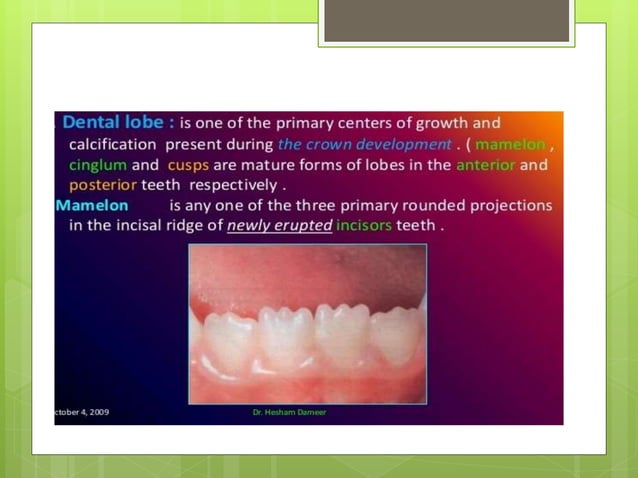 Dental lobe : is one of the primary centers of growth and calcification present during the crown development . ( mamelon , cinglum and cusps are mature forms of lobes in the anterior and posterior teeth respectively .

Mamelon is any one of the three primary rounded projections in the incisal ridge of newly erupted incisors teeth .

ctober 4, 2009

Dr. Hesham Dameer